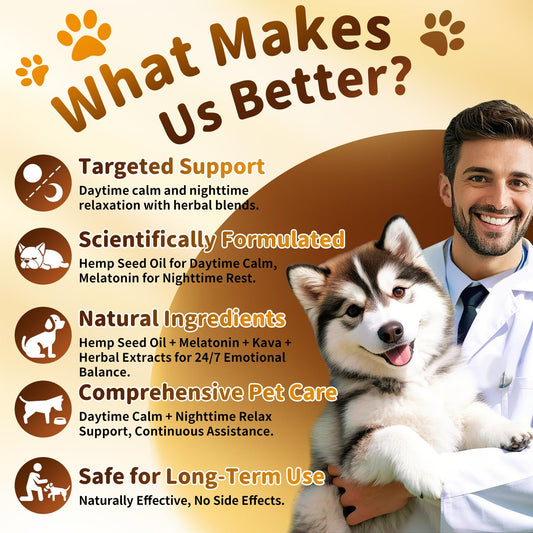 What Makes Us Better?

Targeted Support
Daytime calm and nighttime relaxation with herbal blends.

Scientifically Formulated
Hemp Seed Oil for Daytime Calm, Melatonin for Nighttime Rest.

Natural Ingredients
Hemp Seed Oil + Melatonin + Kava + Herbal Extracts for 24/7 Emotional Balance.

Comprehensive Pet Care
Daytime Calm + Nighttime Relax Support, Continuous Assistance.

Safe for Long-Term Use
Naturally Effective, No Side Effects.